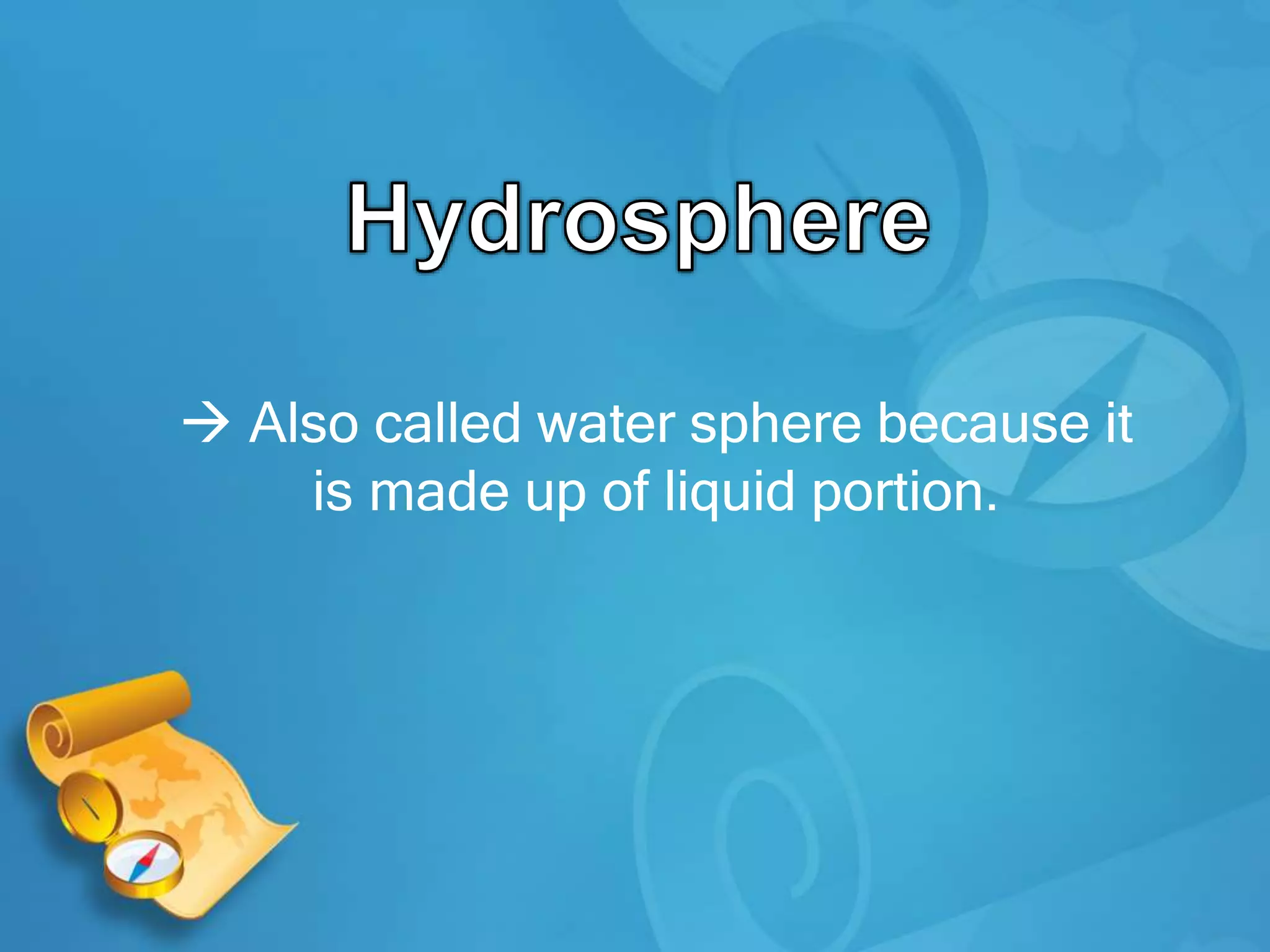 Hydrosphere

→ Also called water sphere because it is made up of liquid portion.